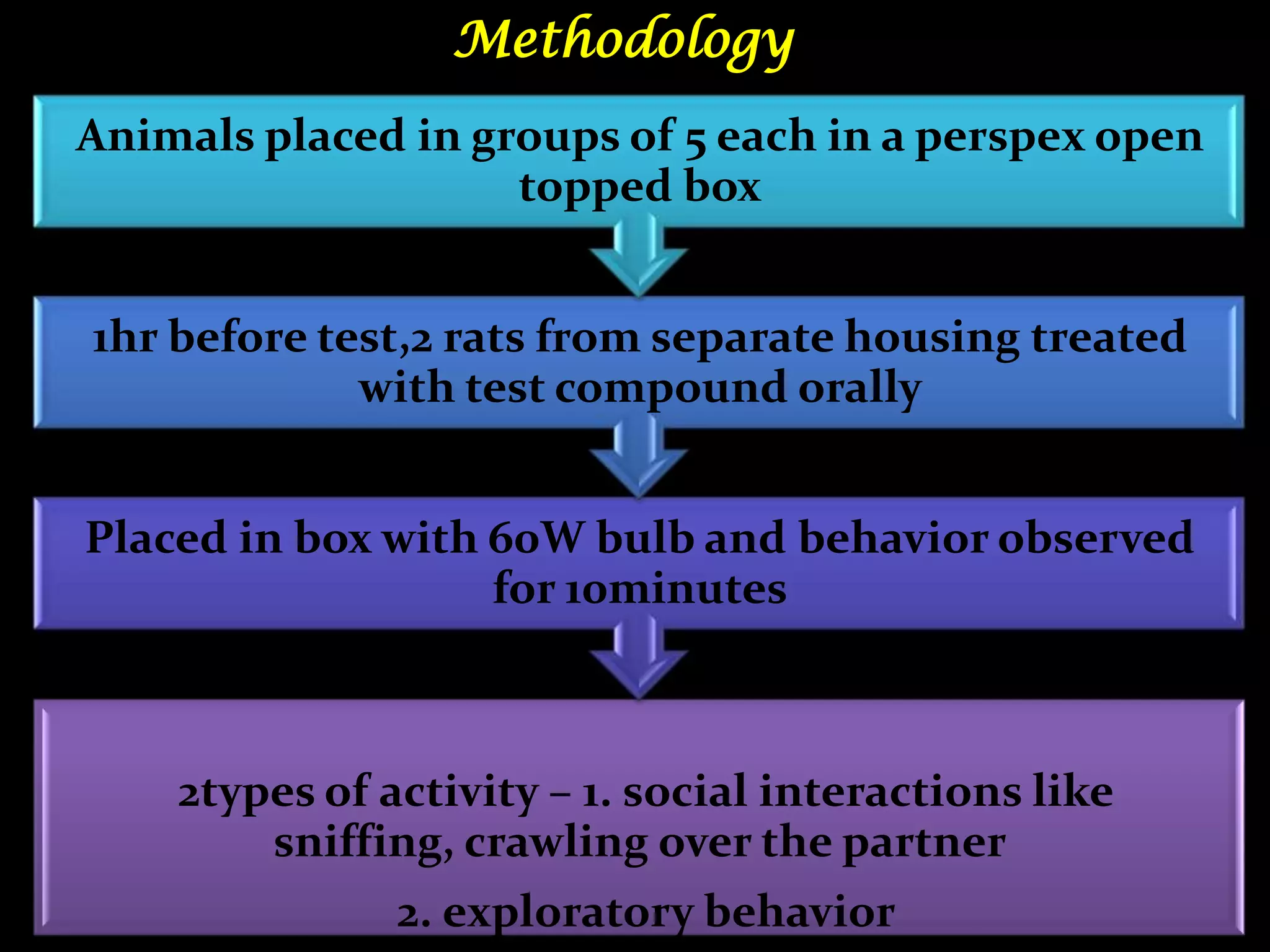 Methodology

Animals placed in groups of 5 each in a perspex open topped box

1hr before test,2 rats from separate housing treated with test compound orally

Placed in box with 60W bulb and behavior observed for 10minutes

2types of activity – 1. social interactions like sniffing, crawling over the partner

2. exploratory behavior